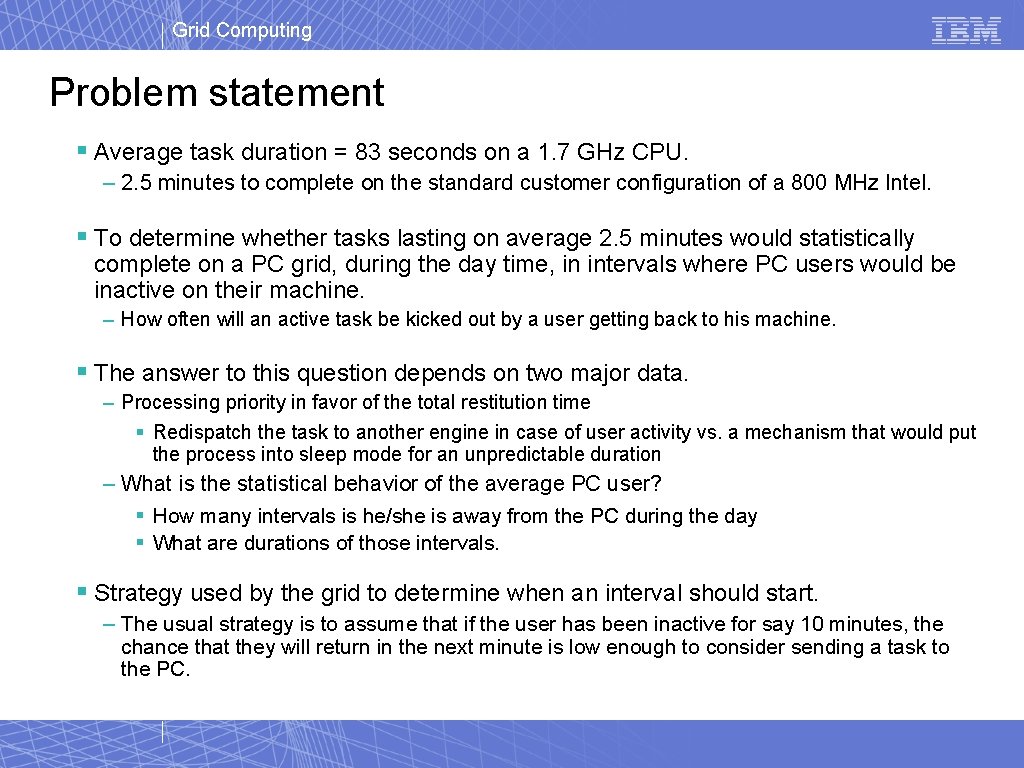 Grid Computing

IBM

Problem statement

▪ Average task duration = 83 seconds on a 1.7 GHz CPU.

– 2.5 minutes to complete on the standard customer configuration of a 800 MHz Intel.

▪ To determine whether tasks lasting on average 2.5 minutes would statistically complete on a PC grid, during the day time, in intervals where PC users would be inactive on their machine.

– How often will an active task be kicked out by a user getting back to his machine.

▪ The answer to this question depends on two major data.

– Processing priority in favor of the total restitution time

▪ Redispatch the task to another engine in case of user activity vs. a mechanism that would put the process into sleep mode for an unpredictable duration

– What is the statistical behavior of the average PC user?

▪ How many intervals is he/she is away from the PC during the day

▪ What are durations of those intervals.

▪ Strategy used by the grid to determine when an interval should start.

– The usual strategy is to assume that if the user has been inactive for say 10 minutes, the chance that they will return in the next minute is low enough to consider sending a task to the PC.